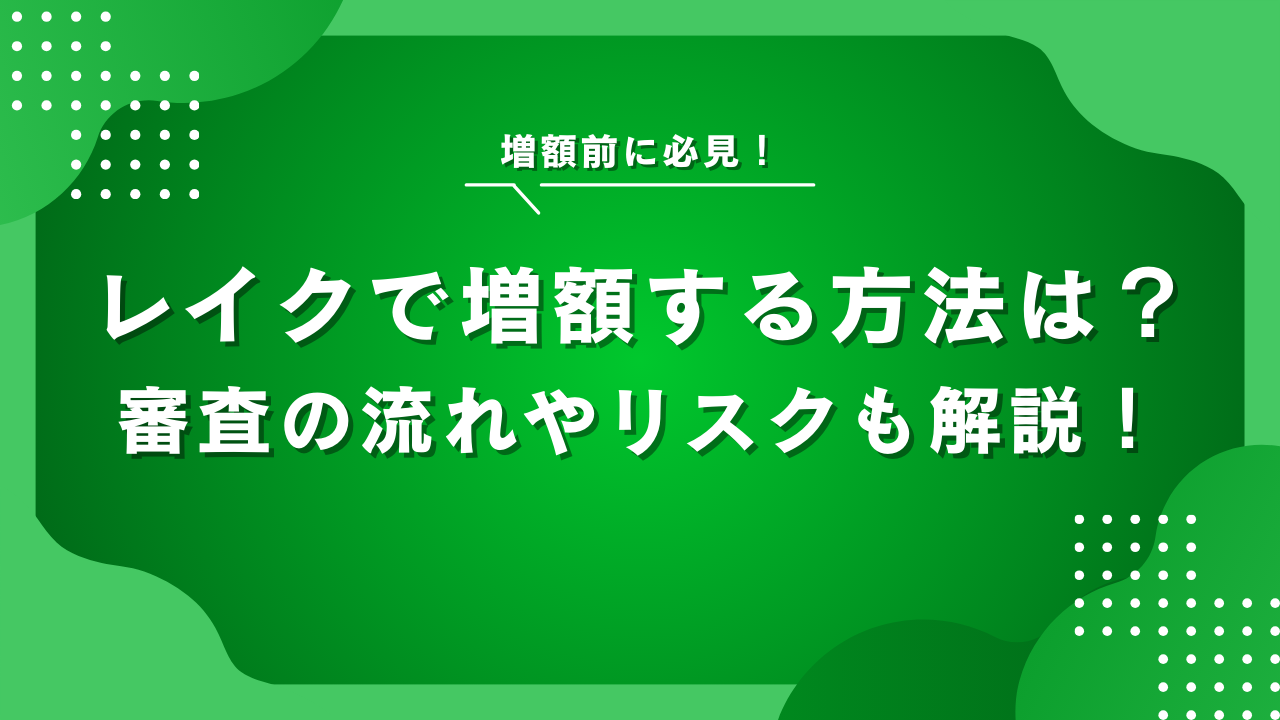 増額前に必見！

レイクで増額する方法は？
審査の流れやリスクも解説！